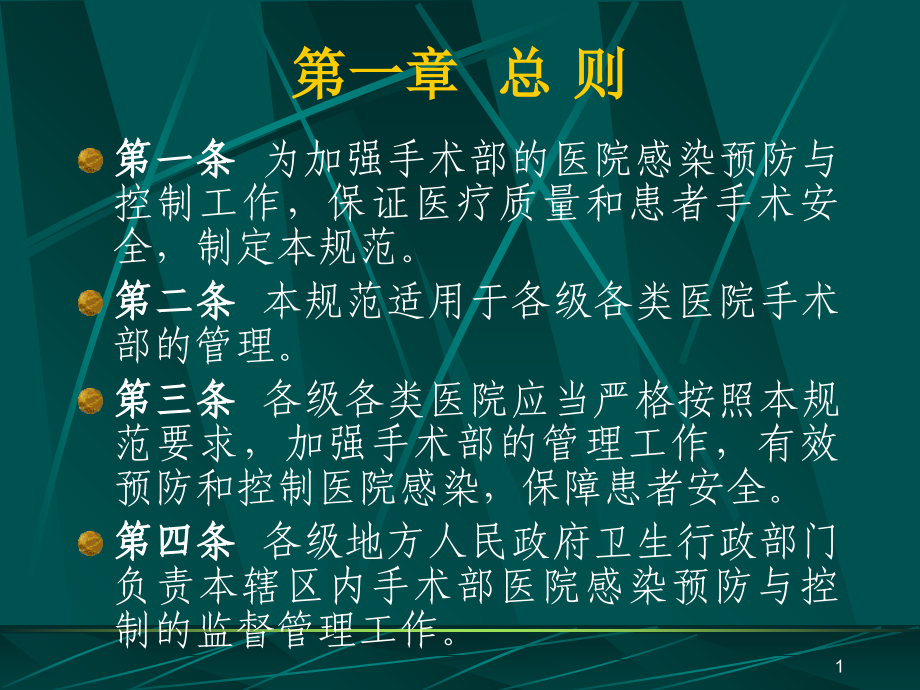 第一章 总 则

第一条 为加强手术部的医院感染预防与控制工作，保证医疗质量和患者手术安全，制定本规范。

第二条 本规范适用于各级各类医院手术部的管理。

第三条 各级各类医院应当严格按照本规范要求，加强手术部的管理工作，有效预防和控制医院感染，保障患者安全。

第四条 各级地方人民政府卫生行政部门负责本辖区内手术部医院感染预防与控制的监督管理工作。

1